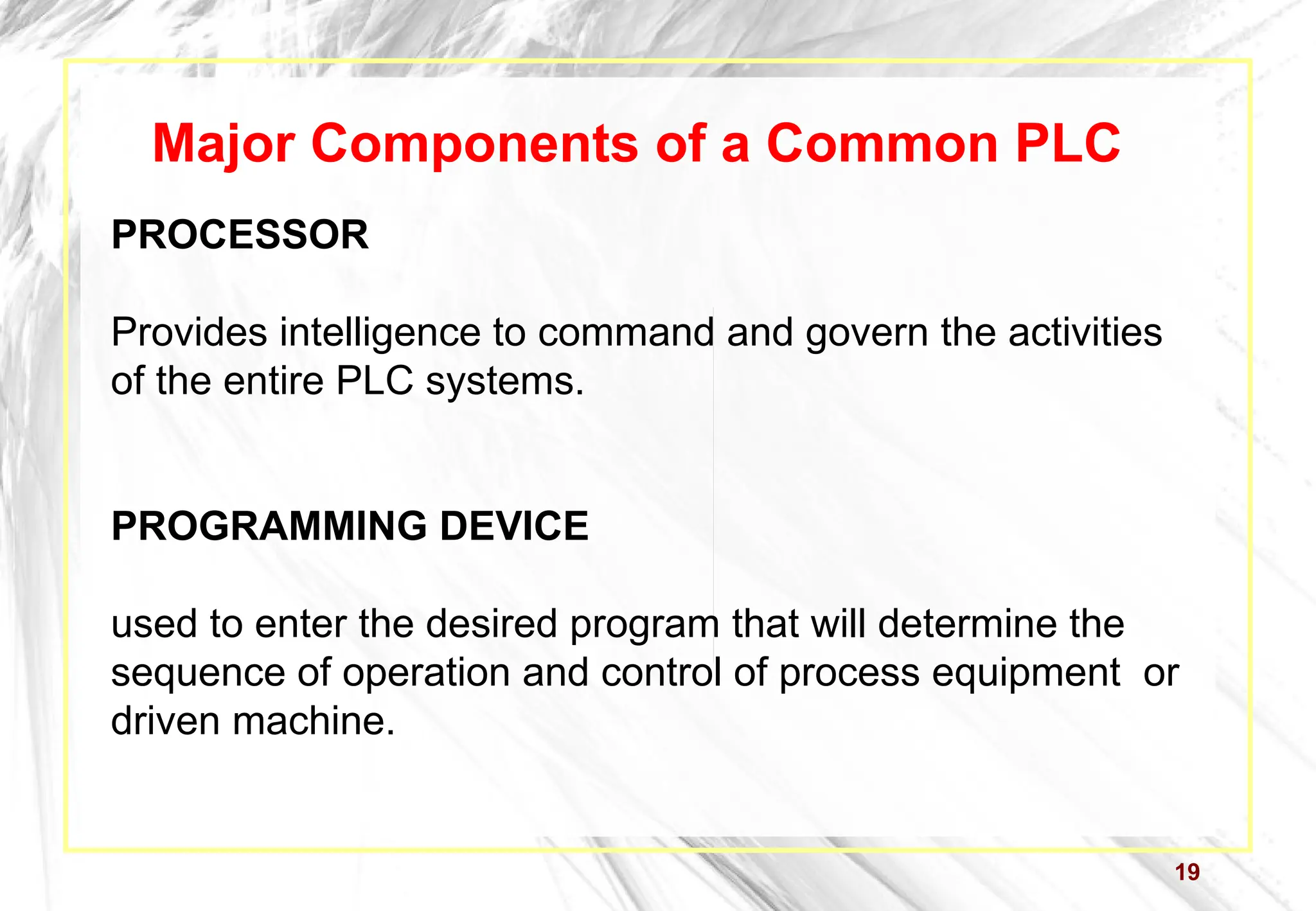 Major Components of a Common PLC

PROCESSOR

Provides intelligence to command and govern the activities of the entire PLC systems.

PROGRAMMING DEVICE

used to enter the desired program that will determine the sequence of operation and control of process equipment or driven machine.

19